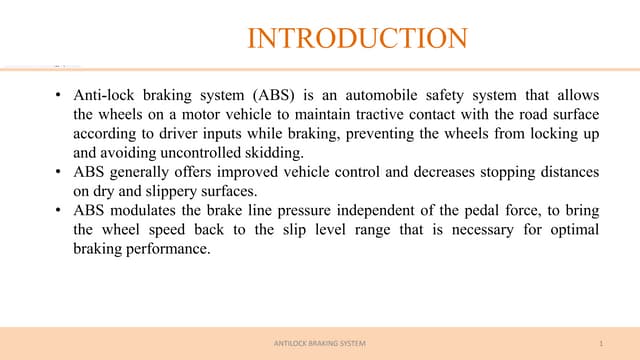 INTRODUCTION

• Anti-lock braking system (ABS) is an automobile safety system that allows the wheels on a motor vehicle to maintain tractive contact with the road surface according to driver inputs while braking, preventing the wheels from locking up and avoiding uncontrolled skidding.
• ABS generally offers improved vehicle control and decreases stopping distances on dry and slippery surfaces.
• ABS modulates the brake line pressure independent of the pedal force, to bring the wheel speed back to the slip level range that is necessary for optimal braking performance.

ANTILOCK BRAKING SYSTEM

1